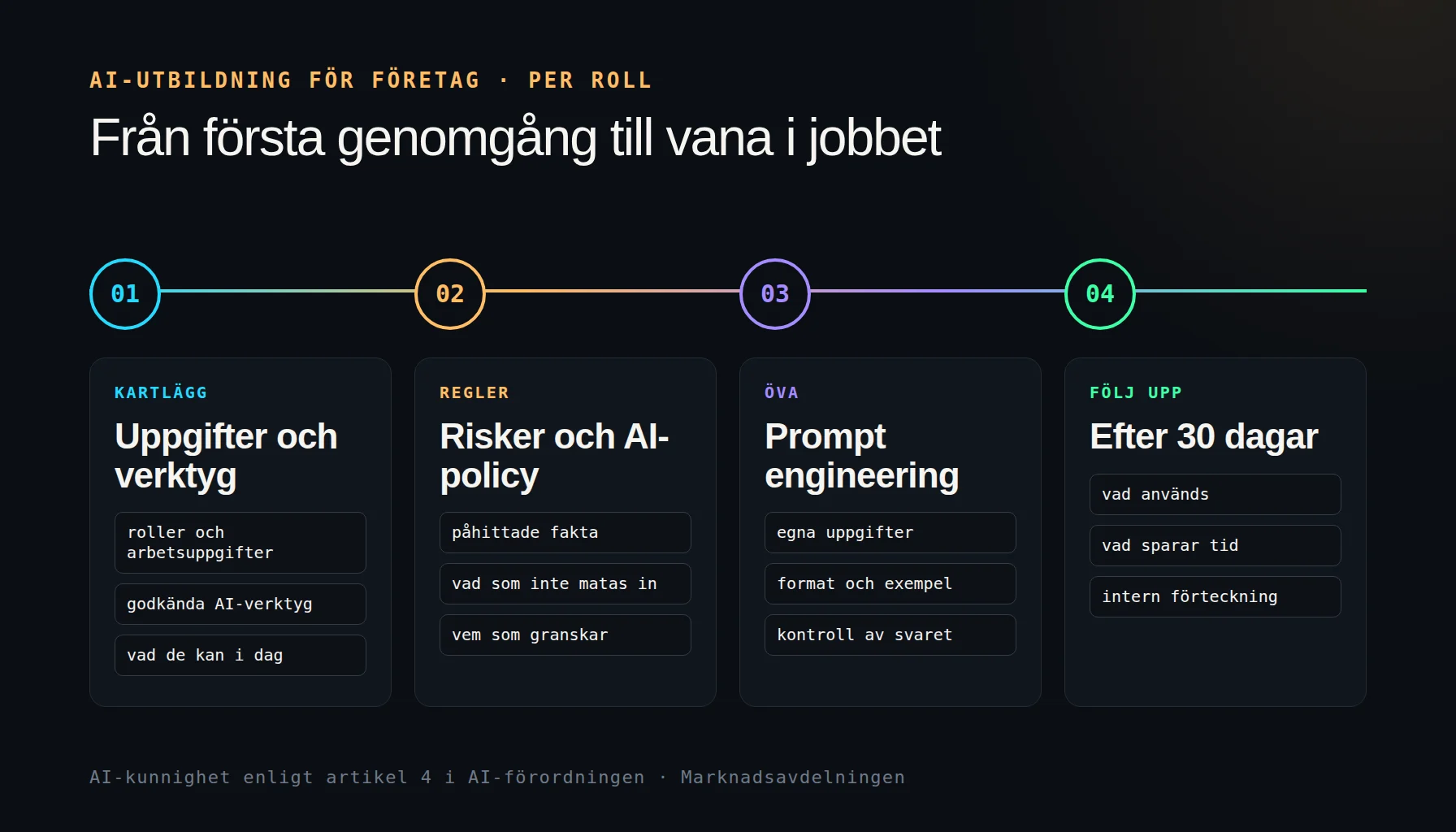 AI-UTBILDNING FÖR FÖRETAG · PER ROLL

Från första genomgång till vana i jobbet

01

02

03

04

KARTLÄGG

Uppgifter och verktyg

roller och arbetsuppgifter

godkända AI-verktyg

vad de kan i dag

REGLER

Risker och AI-policy

påhittade fakta

vad som inte matas in

vem som granskar

ÖVA

Prompt engineering

egna uppgifter

format och exempel

kontroll av svaret

FÖLJ UPP

Efter 30 dagar

vad används

vad sparar tid

intern förteckning

AI-kunnighet enligt artikel 4 i AI-förordningen · Marknadsavdelningen